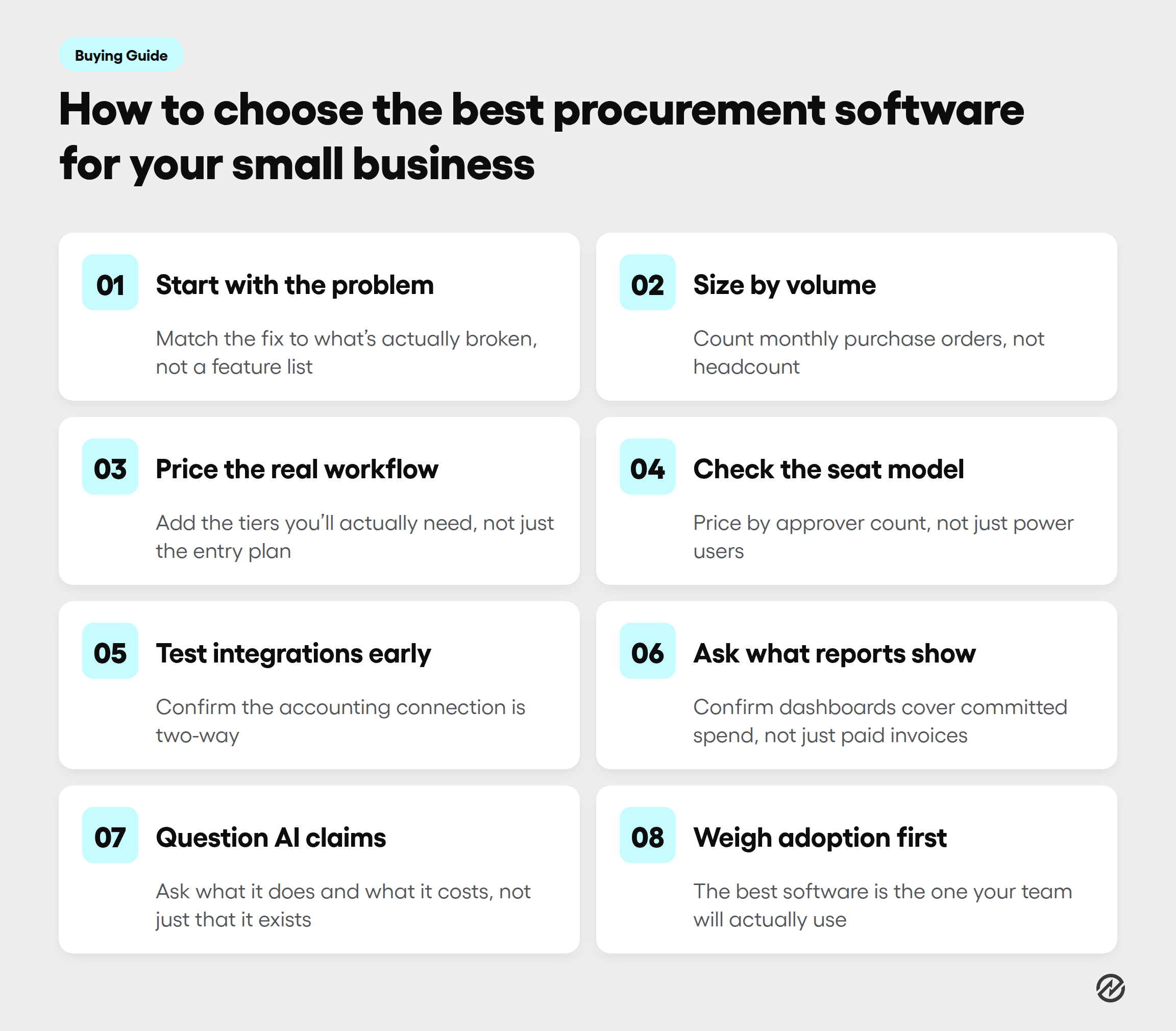 Buying Guide

How to choose the best procurement software for your small business

01 Start with the problem

Match the fix to what's actually broken, not a feature list

02 Size by volume

Count monthly purchase orders, not headcount

03 Price the real workflow

Add the tiers you'll actually need, not just the entry plan

04 Check the seat model

Price by approver count, not just power users

05 Test integrations early

Confirm the accounting connection is two-way

06 Ask what reports show

Confirm dashboards cover committed spend, not just paid invoices

07 Question AI claims

Ask what it does and what it costs, not just that it exists

08 Weigh adoption first

The best software is the one your team will actually use